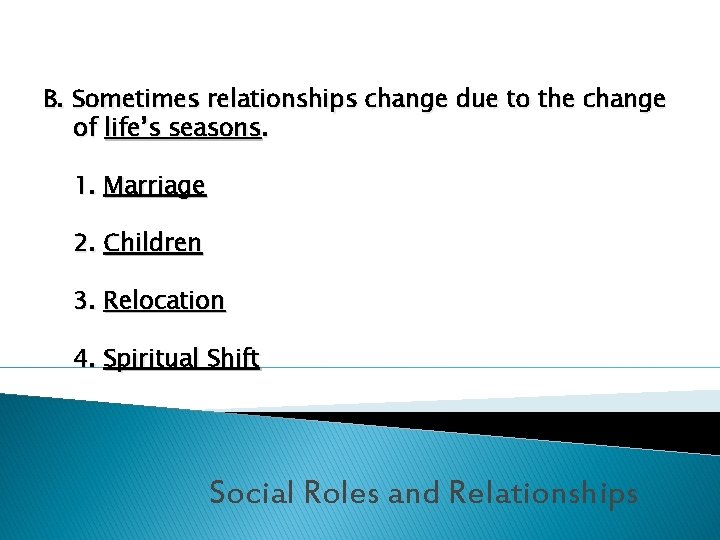 B. Sometimes relationships change due to the change of life's seasons.

1. Marriage

2. Children

3. Relocation

4. Spiritual Shift

Social Roles and Relationships